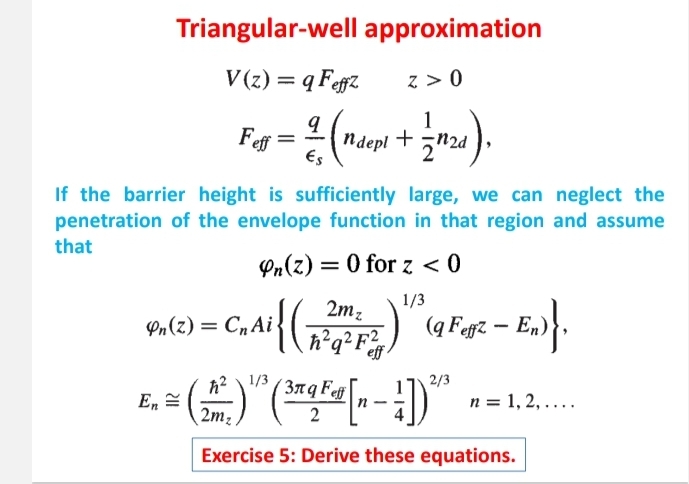 Triangular-well approximation

$V(z) = qF_{eff}z \qquad z > 0$

$F_{eff} = \frac{q}{\epsilon_s}\left(n_{depl} + \frac{1}{2}n_{2d}\right),$

If the barrier height is sufficiently large, we can neglect the penetration of the envelope function in that region and assume that

$\varphi_n(z) = 0$ for $z < 0$

$\varphi_n(z) = C_n Ai\left\{\left(\frac{2m_z}{\hbar^2 q^2 F_{eff}^2}\right)^{1/3}(qF_{eff}z - E_n)\right\},$

$E_n \cong \left(\frac{\hbar^2}{2m_z}\right)^{1/3}\left(\frac{3\pi q F_{eff}}{2}\left[n - \frac{1}{4}\right]\right)^{2/3} \quad n = 1, 2, \ldots.$

Exercise 5: Derive these equations.